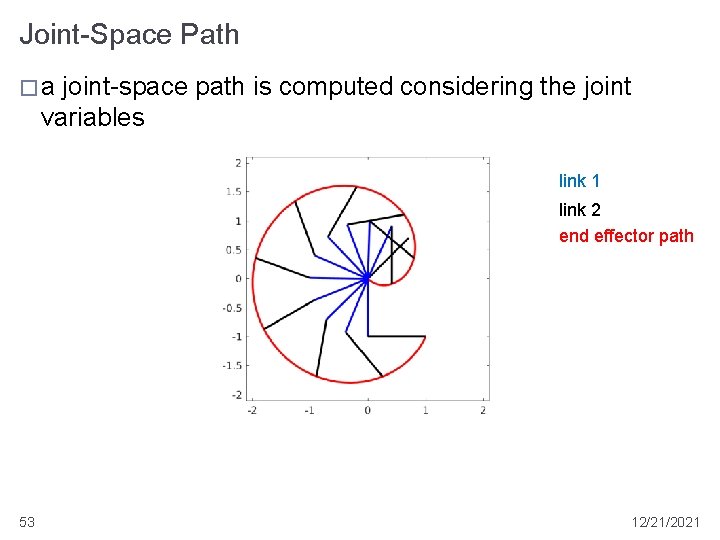 Joint-Space Path

□ a joint-space path is computed considering the joint variables

2
1.5
1
0.5
0
-0.5
-1
-1.5
-2
-2 -1 0 1 2

link 1
link 2
end effector path

53

12/21/2021